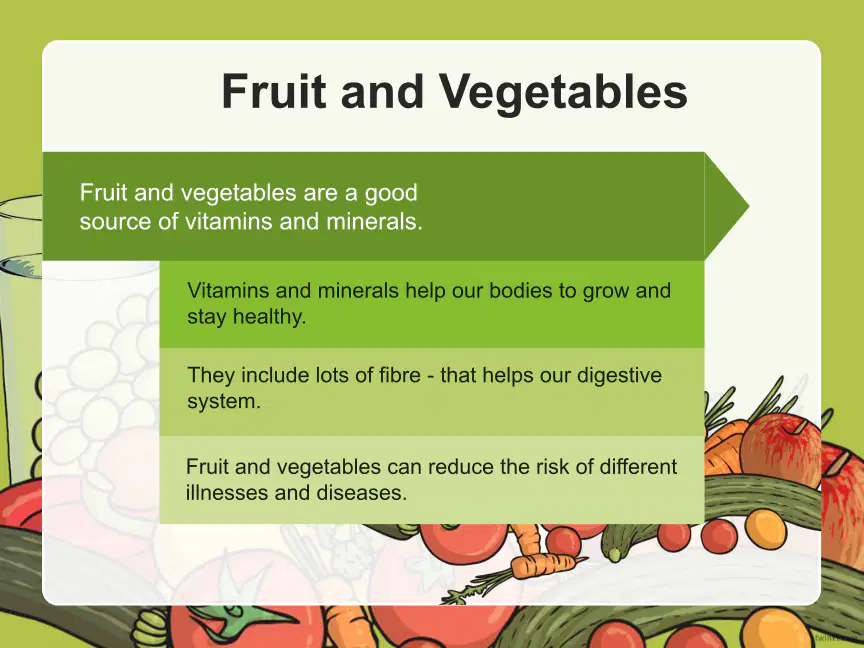 Fruit and Vegetables

Fruit and vegetables are a good source of vitamins and minerals.

Vitamins and minerals help our bodies to grow and stay healthy.

They include lots of fibre - that helps our digestive system.

Fruit and vegetables can reduce the risk of different illnesses and diseases.